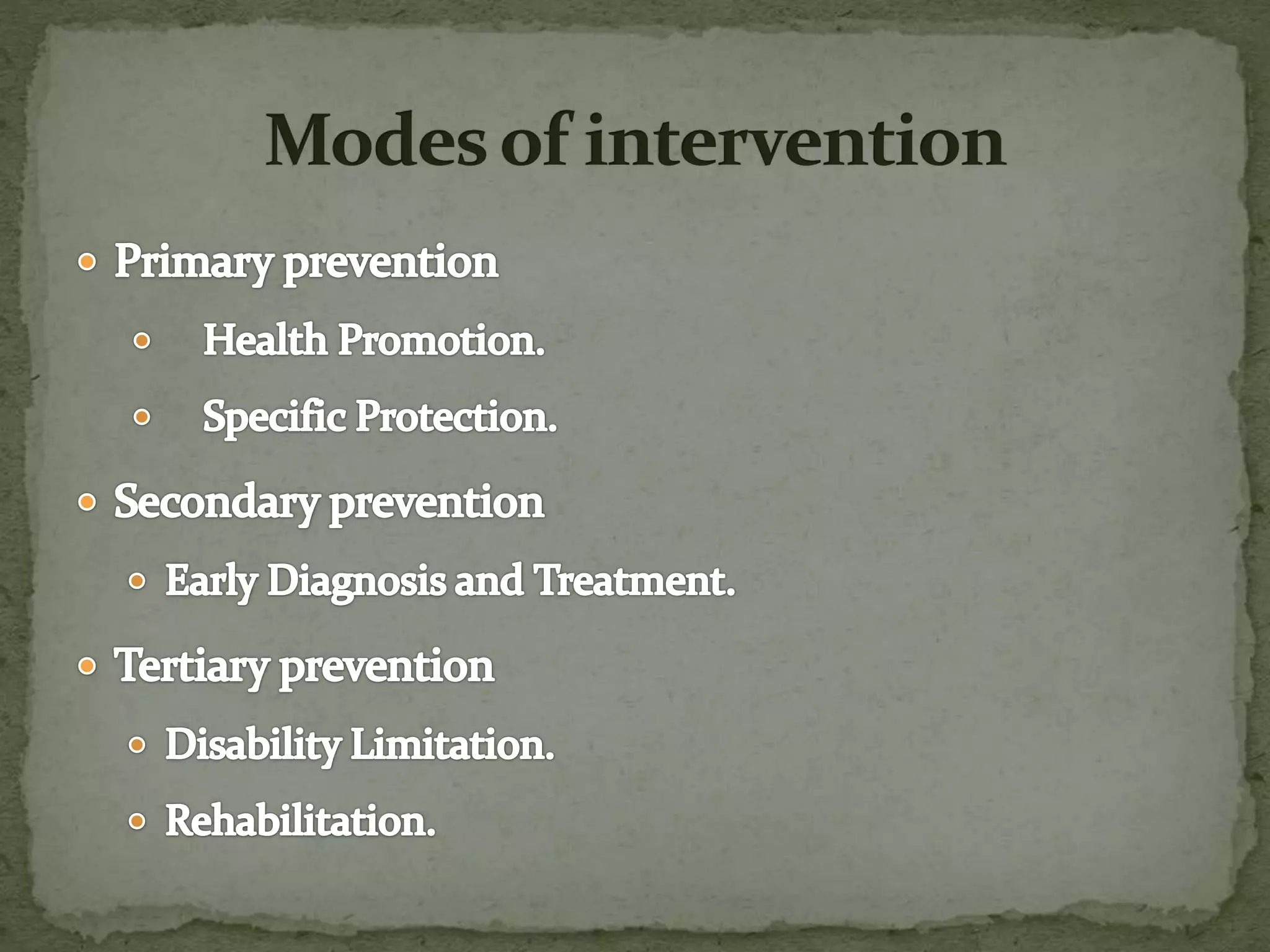 Modes of intervention

- Primary prevention
  - Health Promotion.
  - Specific Protection.
- Secondary prevention
  - Early Diagnosis and Treatment.
- Tertiary prevention
  - Disability Limitation.
  - Rehabilitation.